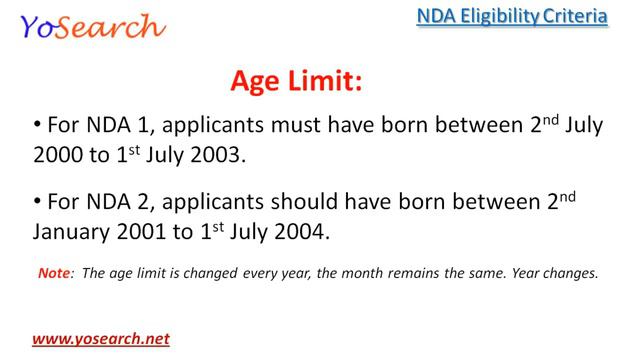 YoSearch

NDA Eligibility Criteria

Age Limit:

• For NDA 1, applicants must have born between 2nd July 2000 to 1st July 2003.

• For NDA 2, applicants should have born between 2nd January 2001 to 1st July 2004.

Note: The age limit is changed every year, the month remains the same. Year changes.

www.yosearch.net